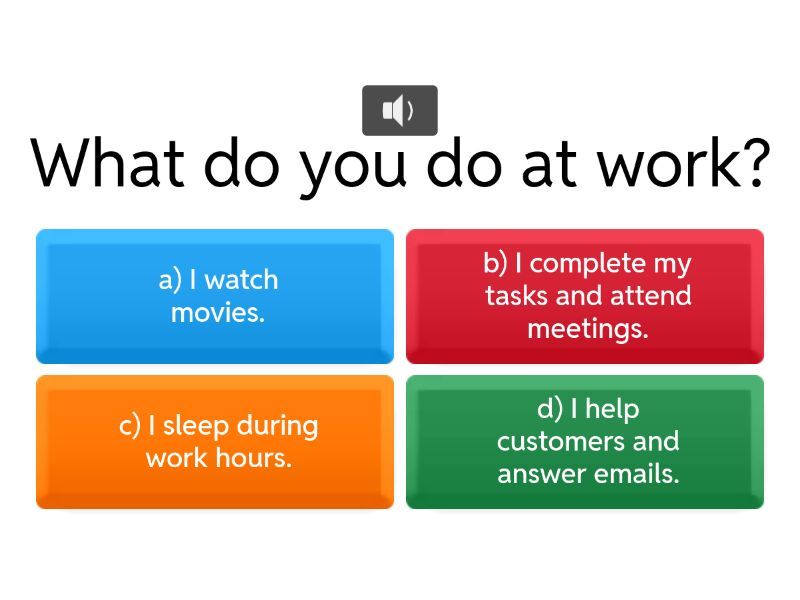 What do you do at work?

a) I watch movies.

b) I complete my tasks and attend meetings.

c) I sleep during work hours.

d) I help customers and answer emails.